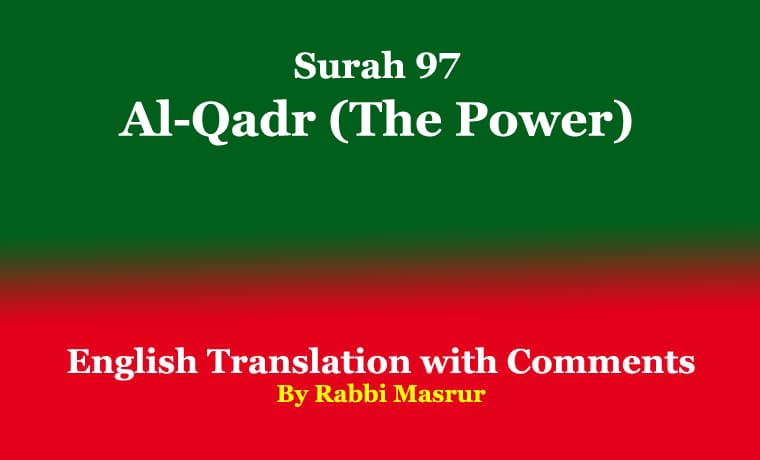 Surah 97
Al-Qadr (The Power)

English Translation with Comments
By Rabbi Masrur